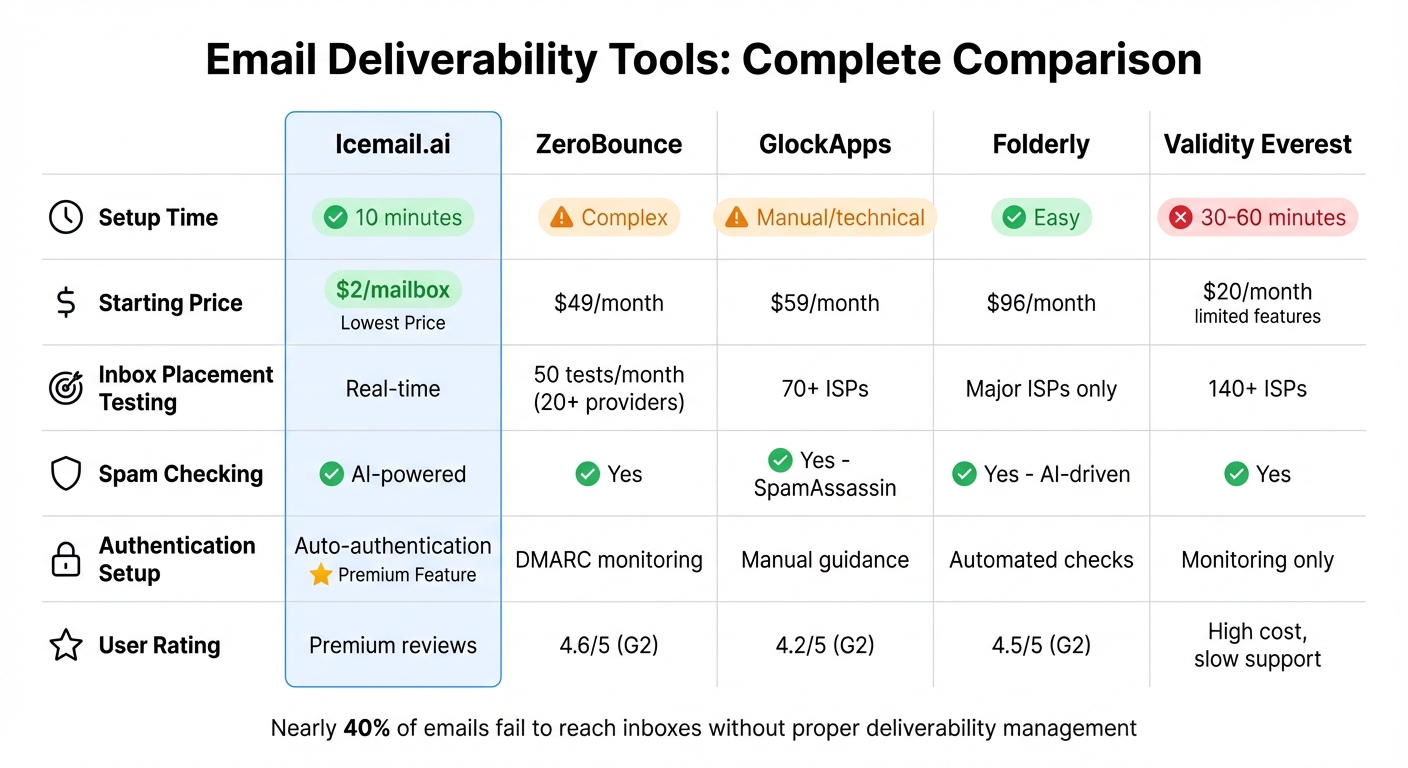 Email Deliverability Tools: Complete Comparison

| | Icemail.ai | ZeroBounce | GlockApps | Folderly | Validity Everest |
|---|---|---|---|---|---|
| Setup Time | 10 minutes | Complex | Manual/technical | Easy | 30-60 minutes |
| Starting Price | \$2/mailbox Lowest Price | \$49/month | \$59/month | \$96/month | \$20/month limited features |
| Inbox Placement Testing | Real-time | 50 tests/month (20+ providers) | 70+ ISPs | Major ISPs only | 140+ ISPs |
| Spam Checking | AI-powered | Yes | Yes - SpamAssassin | Yes - AI-driven | Yes |
| Authentication Setup | Auto-authentication Premium Feature | DMARC monitoring | Manual guidance | Automated checks | Monitoring only |
| User Rating | Premium reviews | 4.6/5 (G2) | 4.2/5 (G2) | 4.5/5 (G2) | High cost, slow support |

Nearly 40% of emails fail to reach inboxes without proper deliverability management